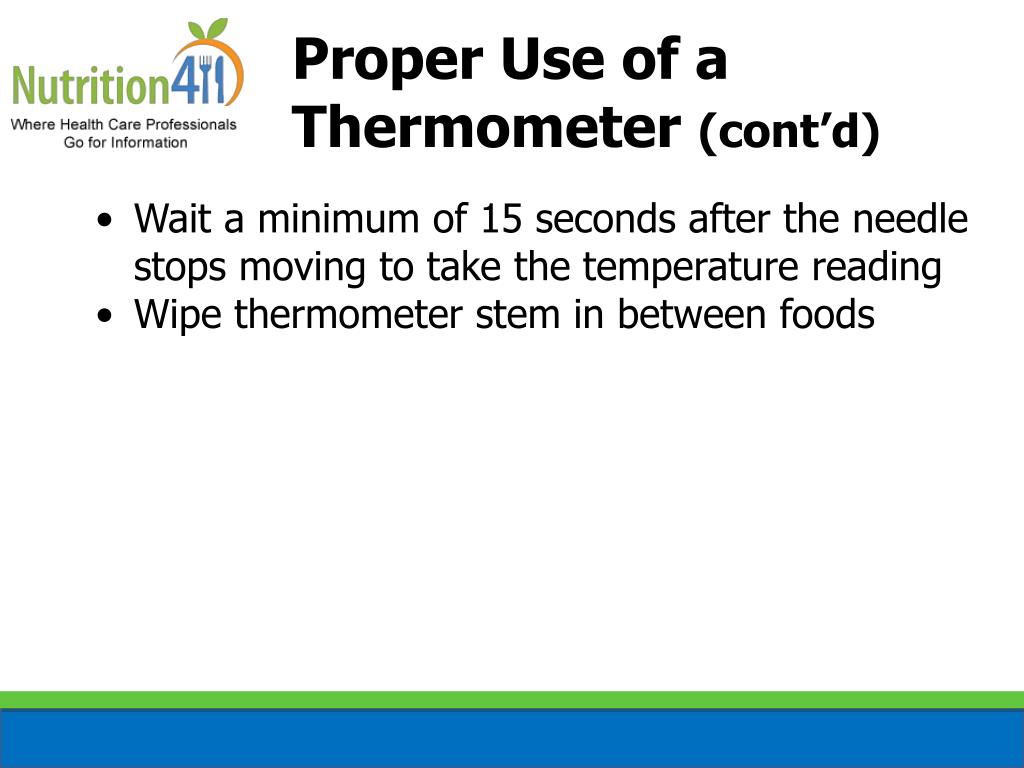 Nutrition411
Where Health Care Professionals Go for Information

Proper Use of a Thermometer (cont'd)

• Wait a minimum of 15 seconds after the needle stops moving to take the temperature reading
• Wipe thermometer stem in between foods